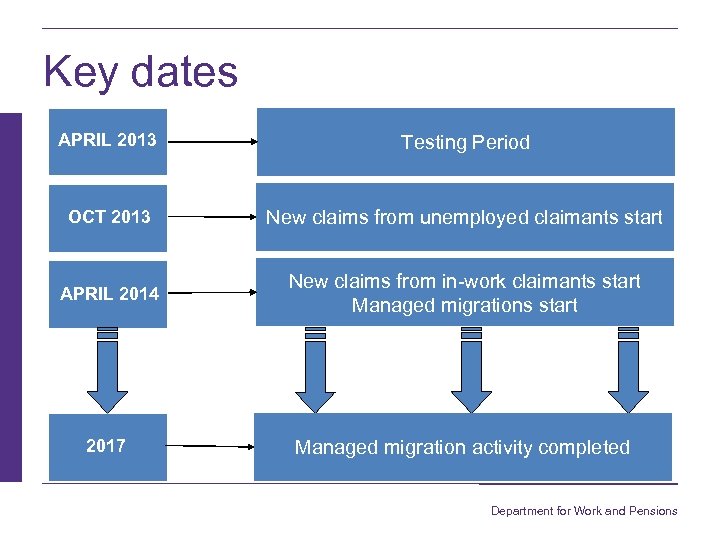 Key dates

APRIL 2013

Testing Period

OCT 2013

New claims from unemployed claimants start

APRIL 2014

New claims from in-work claimants start
Managed migrations start

2017

Managed migration activity completed

Department for Work and Pensions